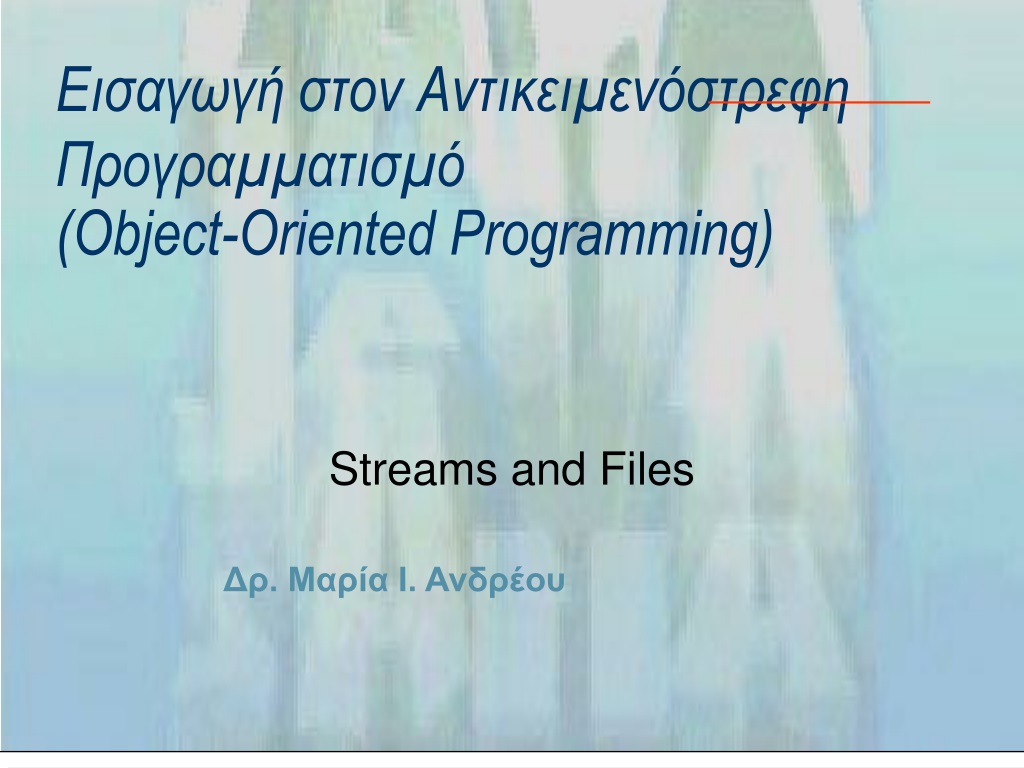 Εισαγωγή στον Αντικειμενόστρεφη Προγραμματισμό
(Object-Oriented Programming)

Streams and Files

Δρ. Μαρία Ι. Ανδρέου